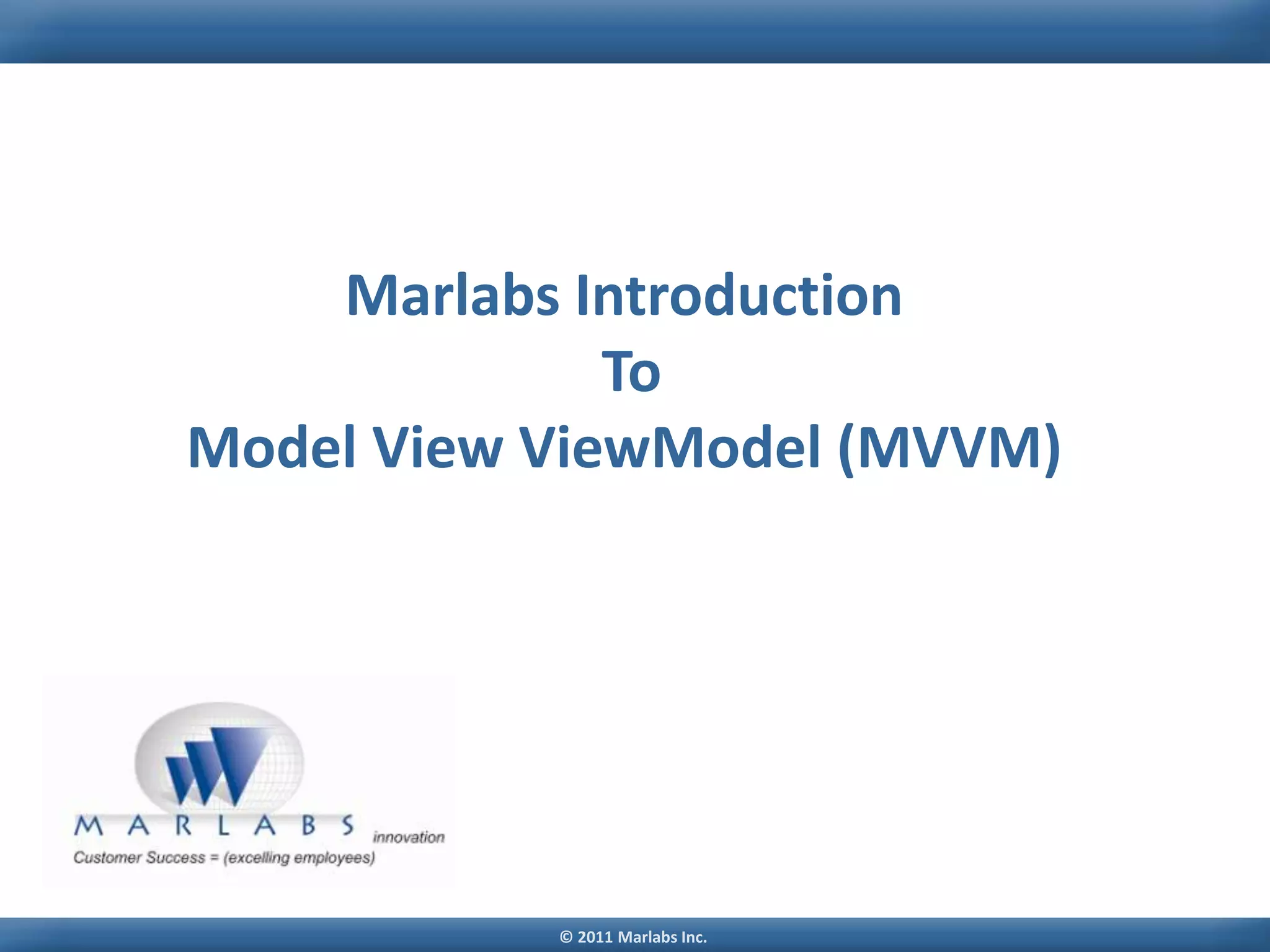 Marlabs Introduction
To
Model View ViewModel (MVVM)

MARLABS innovation
Customer Success = (excelling employees)

© 2011 Marlabs Inc.